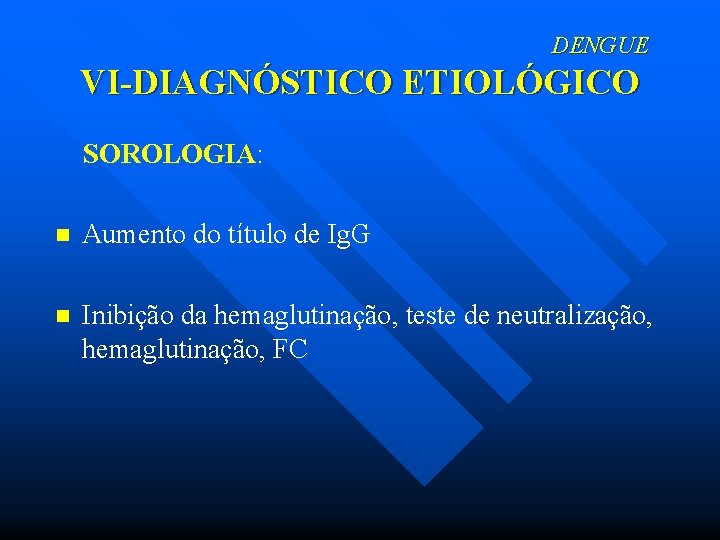 DENGUE
VI-DIAGNÓSTICO ETIOLÓGICO

SOROLOGIA:

Aumento do título de IgG

Inibição da hemaglutinação, teste de neutralização, hemaglutinação, FC